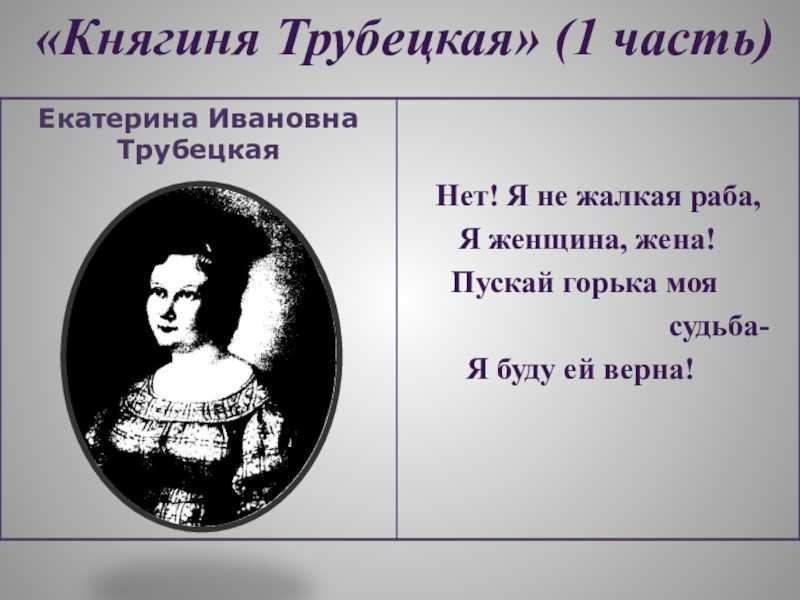 «Княгиня Трубецкая» (1 часть)

Екатерина Ивановна Трубецкая

Нет! Я не жалкая раба,
Я женщина, жена!
Пускай горька моя судьба-
Я буду ей верна!